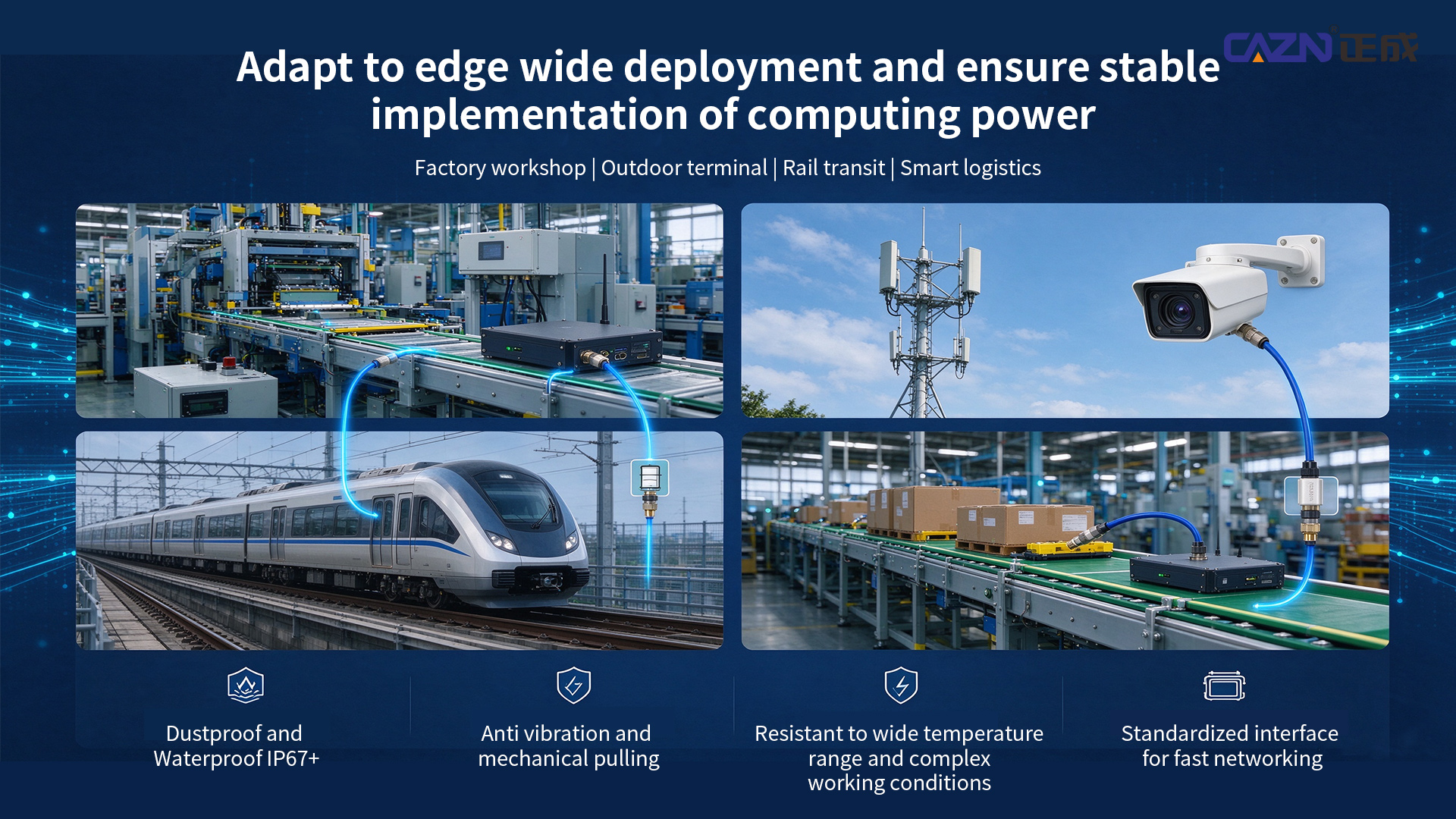 CAZN 正成

Adapt to edge wide deployment and ensure stable implementation of computing power

Factory workshop | Outdoor terminal | Rail transit | Smart logistics

Dustproof and Waterproof IP67+

Anti vibration and mechanical pulling

Resistant to wide temperature range and complex working conditions

Standardized interface for fast networking